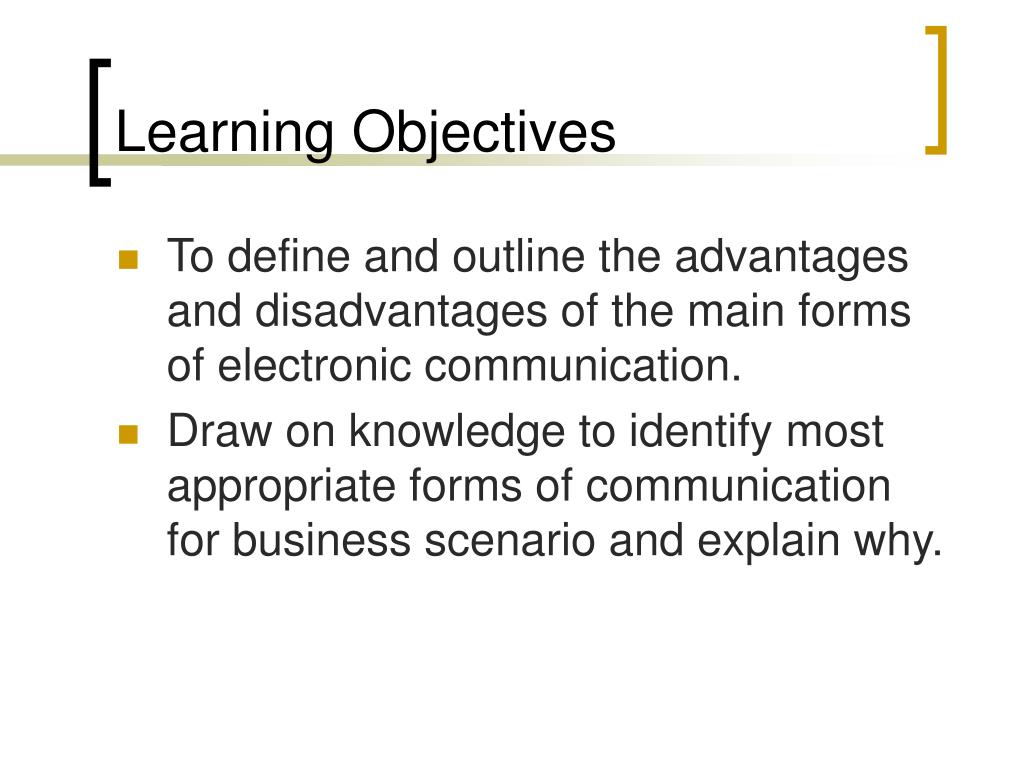 Learning Objectives

- To define and outline the advantages and disadvantages of the main forms of electronic communication.
- Draw on knowledge to identify most appropriate forms of communication for business scenario and explain why.